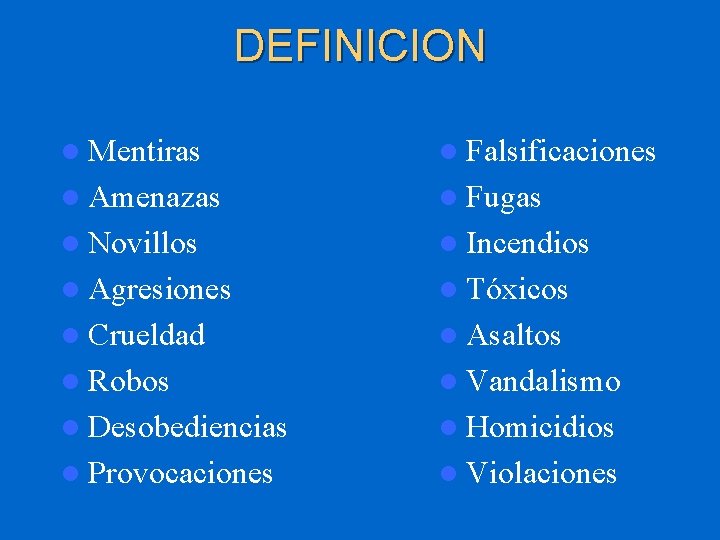 DEFINICION

• Mentiras
• Amenazas
• Novillos
• Agresiones
• Crueldad
• Robos
• Desobediencias
• Provocaciones

• Falsificaciones
• Fugas
• Incendios
• Tóxicos
• Asaltos
• Vandalismo
• Homicidios
• Violaciones